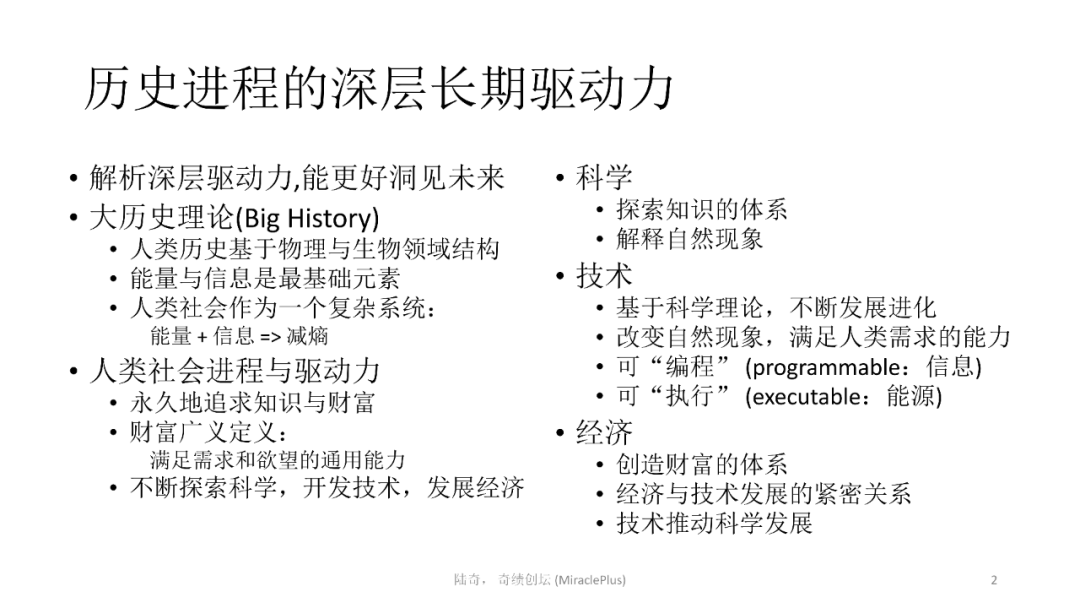 历史进程的深层长期驱动力

• 解析深层驱动力,能更好洞见未来
• 大历史理论(Big History)
  • 人类历史基于物理与生物领域结构
  • 能量与信息是最基础元素
  • 人类社会作为一个复杂系统:
    能量 + 信息 => 减熵
• 人类社会进程与驱动力
  • 永久地追求知识与财富
  • 财富广义定义:
    满足需求和欲望的通用能力
  • 不断探索科学，开发技术，发展经济

• 科学
  • 探索知识的体系
  • 解释自然现象
• 技术
  • 基于科学理论，不断发展进化
  • 改变自然现象，满足人类需求的能力
  • 可“编程” (programmable：信息)
  • 可“执行” (executable：能源)
• 经济
  • 创造财富的体系
  • 经济与技术发展的紧密关系
  • 技术推动科学发展

陆奇， 奇绩创坛 (MiraclePlus)

2